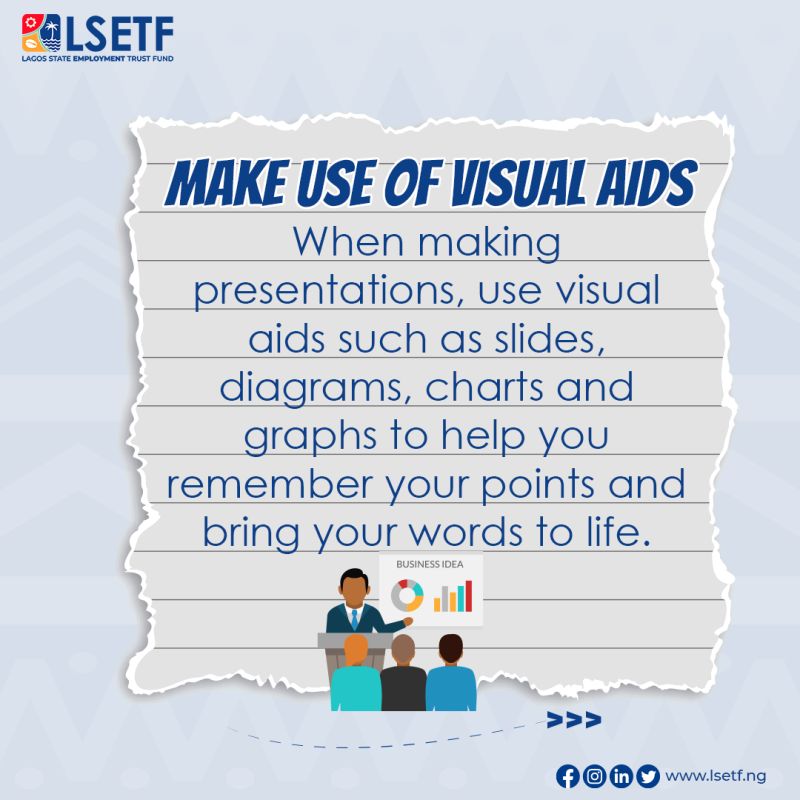 LSETF
LAGOS STATE EMPLOYMENT TRUST FUND

MAKE USE OF VISUAL AIDS

When making presentations, use visual aids such as slides, diagrams, charts and graphs to help you remember your points and bring your words to life.

BUSINESS IDEA

>>>

www.lsetf.ng